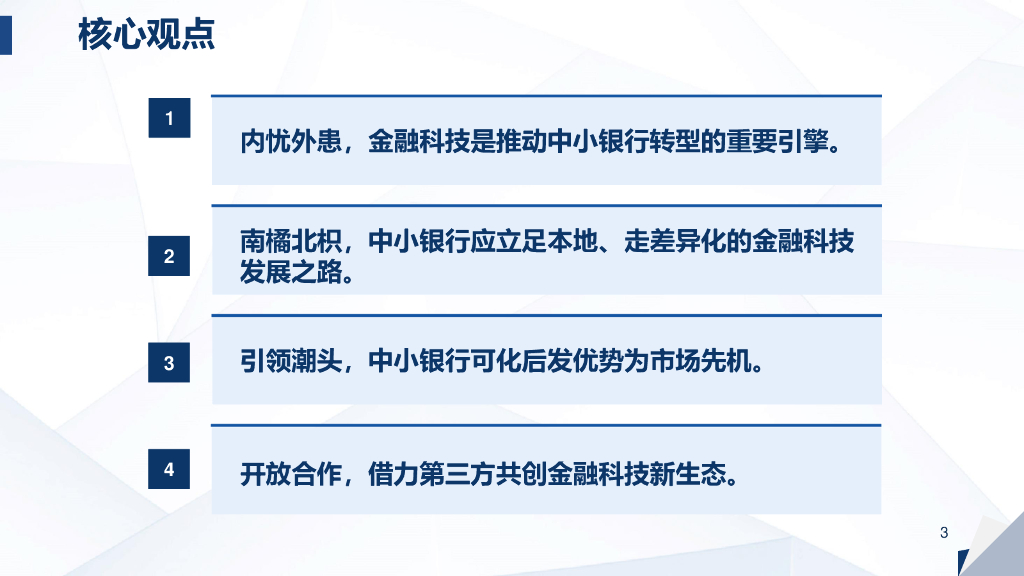 核心观点

1

内忧外患，金融科技是推动中小银行转型的重要引擎。

2

南橘北枳，中小银行应立足本地、走差异化的金融科技发展之路。

3

引领潮头，中小银行可化后发优势为市场先机。

4

开放合作，借力第三方共创金融科技新生态。

3